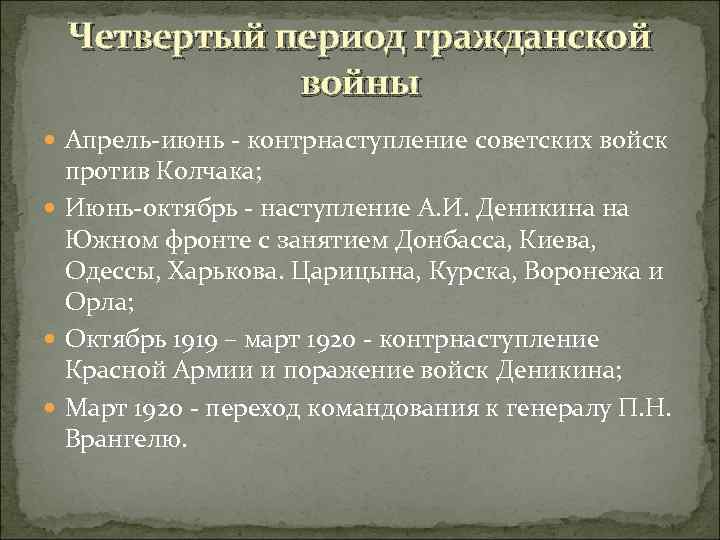 Четвертый период гражданской войны

Апрель-июнь - контрнаступление советских войск против Колчака;

Июнь-октябрь - наступление А.И. Деникина на Южном фронте с занятием Донбасса, Киева, Одессы, Харькова. Царицына, Курска, Воронежа и Орла;

Октябрь 1919 – март 1920 - контрнаступление Красной Армии и поражение войск Деникина;

Март 1920 - переход командования к генералу П.Н. Врангелю.